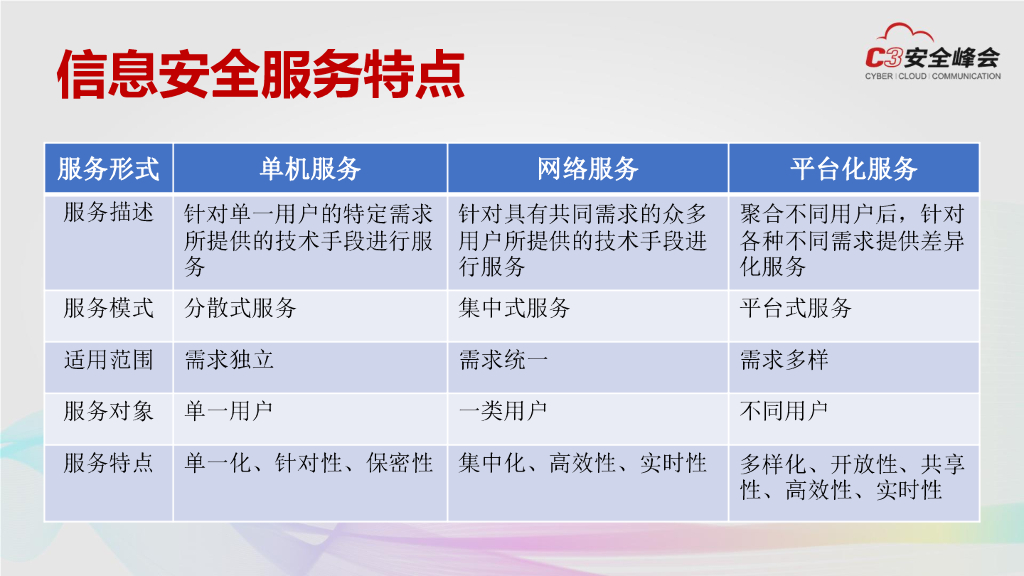 信息安全服务特点

C3安全峰会
CYBER | CLOUD | COMMUNICATION

| 服务形式 | 单机服务 | 网络服务 | 平台化服务 |
|---|---|---|---|
| 服务描述 | 针对单一用户的特定需求所提供的技术手段进行服务 | 针对具有共同需求的众多用户所提供的技术手段进行服务 | 聚合不同用户后，针对各种不同需求提供差异化服务 |
| 服务模式 | 分散式服务 | 集中式服务 | 平台式服务 |
| 适用范围 | 需求独立 | 需求统一 | 需求多样 |
| 服务对象 | 单一用户 | 一类用户 | 不同用户 |
| 服务特点 | 单一化、针对性、保密性 | 集中化、高效性、实时性 | 多样化、开放性、共享性、高效性、实时性 |